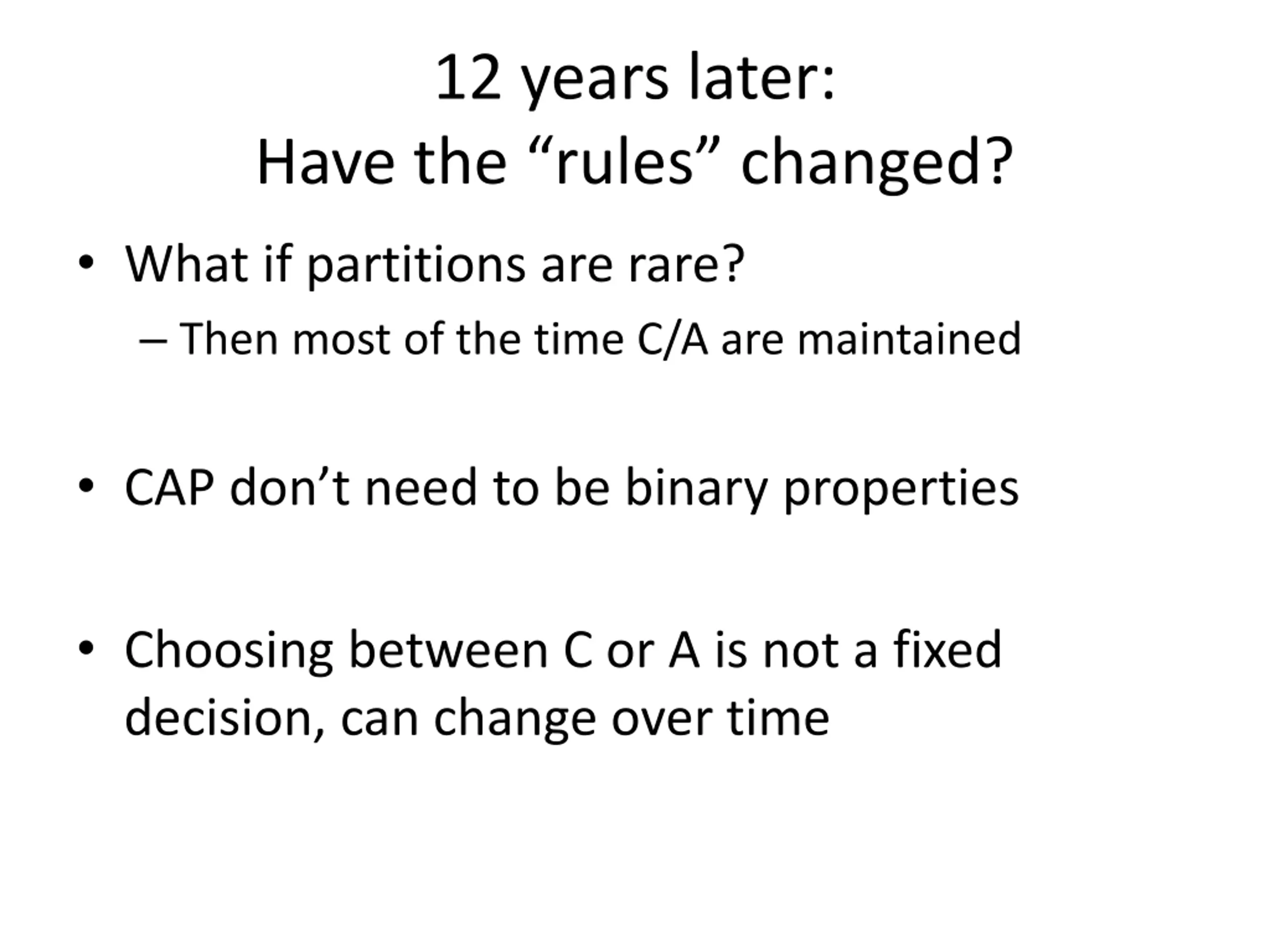 12 years later:
Have the “rules” changed?

• What if partitions are rare?
  – Then most of the time C/A are maintained

• CAP don’t need to be binary properties

• Choosing between C or A is not a fixed decision, can change over time